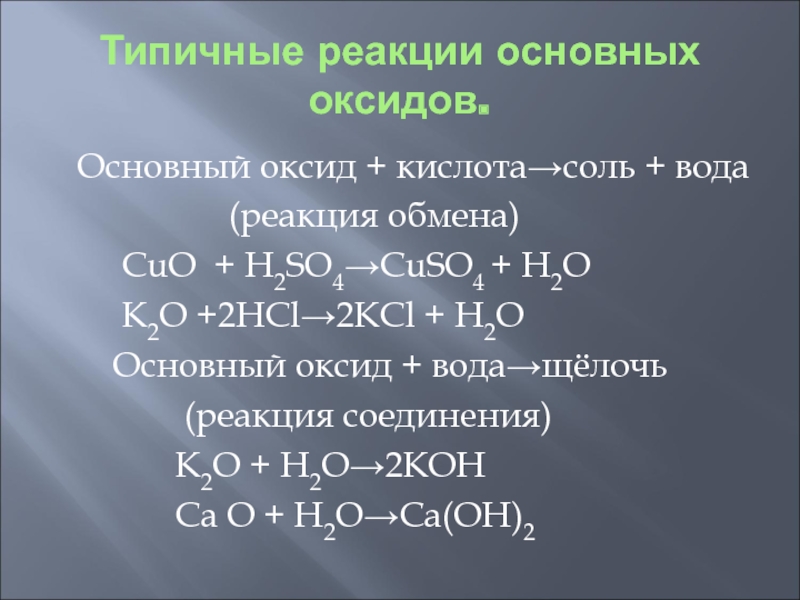 Типичные реакции основных оксидов.

Основный оксид + кислота→соль + вода
(реакция обмена)

$CuO + H_2SO_4 \rightarrow CuSO_4 + H_2O$

$K_2O + 2HCl \rightarrow 2KCl + H_2O$

Основный оксид + вода→щёлочь
(реакция соединения)

$K_2O + H_2O \rightarrow 2KOH$

$Ca O + H_2O \rightarrow Ca(OH)_2$